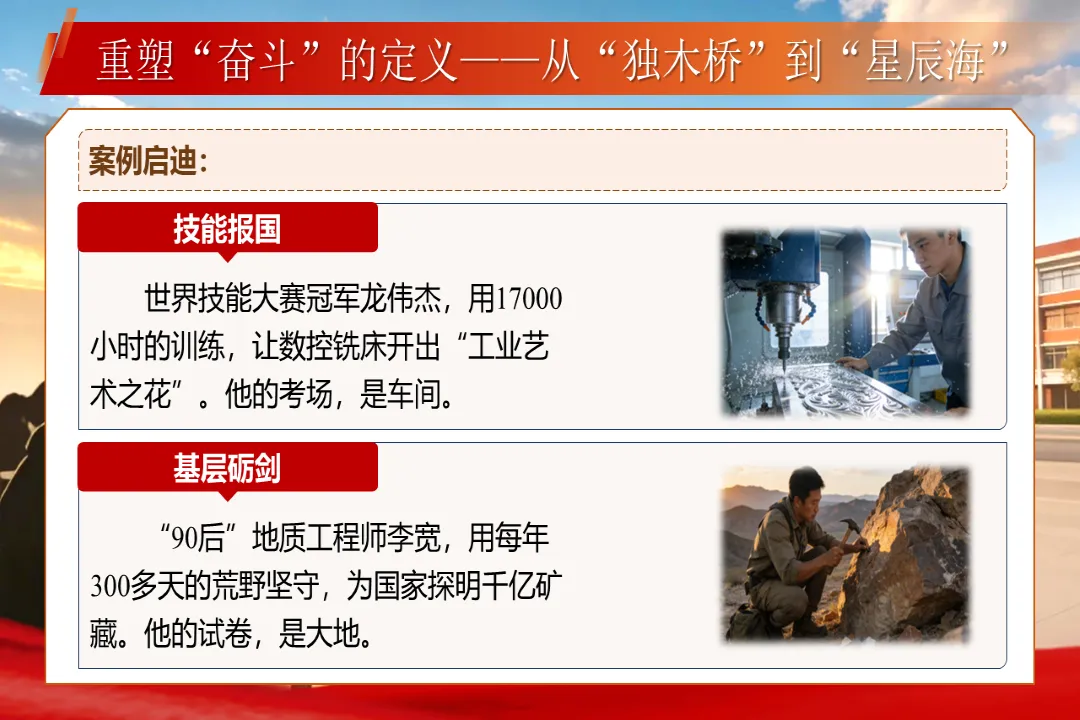 重塑“奋斗”的定义——从“独木桥”到“星辰海”

案例启迪：

技能报国

世界技能大赛冠军龙伟杰，用17000小时的训练，让数控铣床开出“工业艺术之花”。他的考场，是车间。

基层砺剑

“90后”地质工程师李宽，用每年300多天的荒野坚守，为国家探明千亿矿藏。他的试卷，是大地。